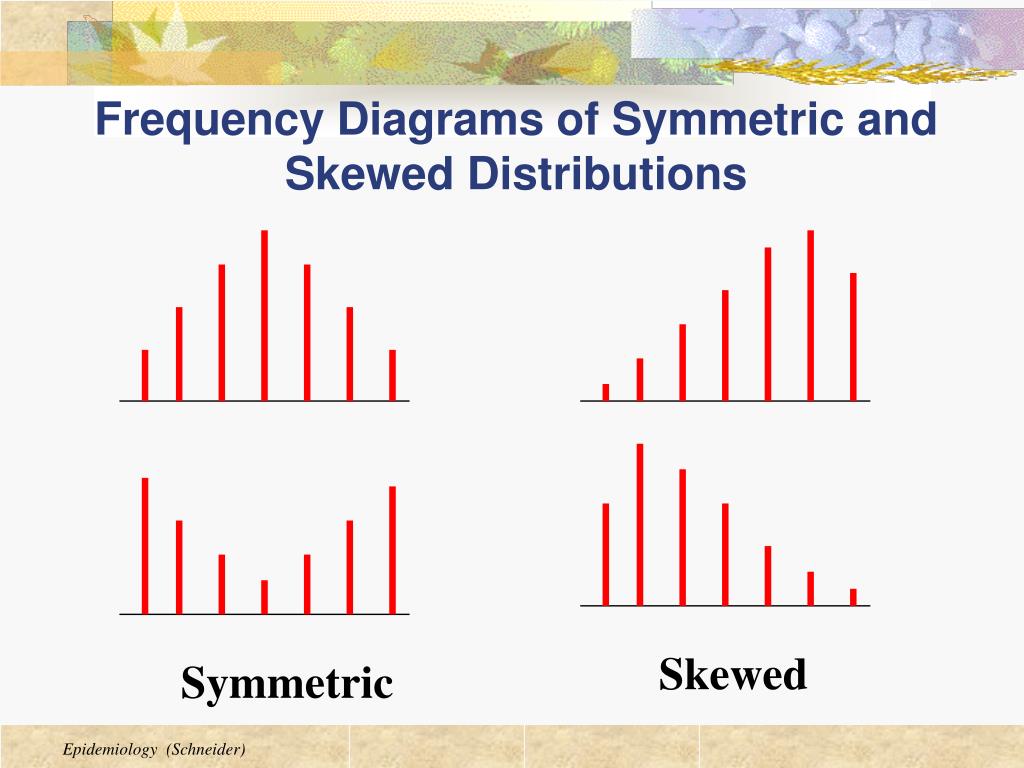 Frequency Diagrams of Symmetric and Skewed Distributions

Symmetric

Skewed

Epidemiology (Schneider)